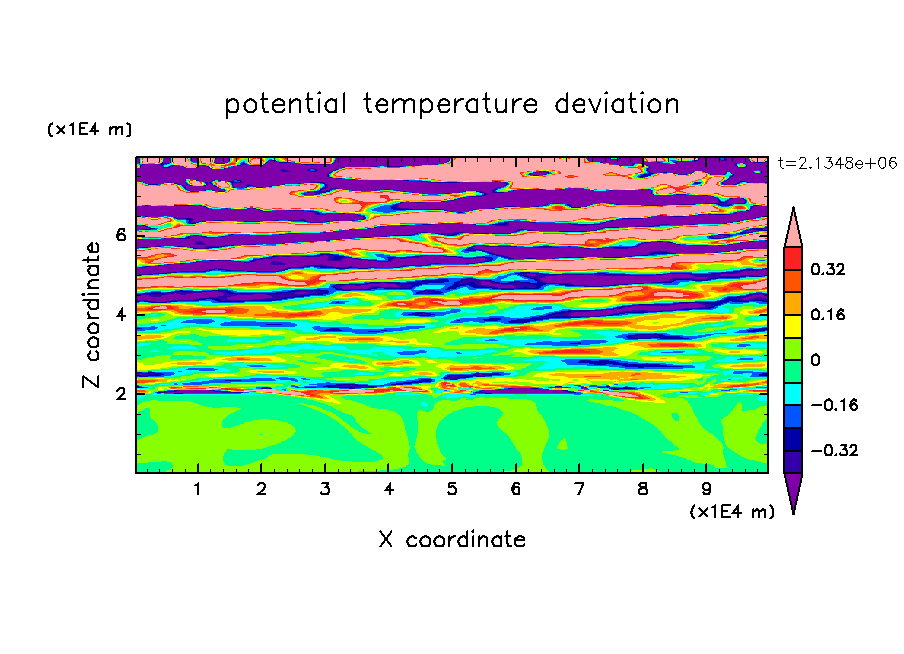 potential temperature deviation

(x1E4 m)

t=2.1348e+06

Z coordinate

6
4
2

0.32
0.16
0
−0.16
−0.32

1 2 3 4 5 6 7 8 9

(x1E4 m)

X coordinate